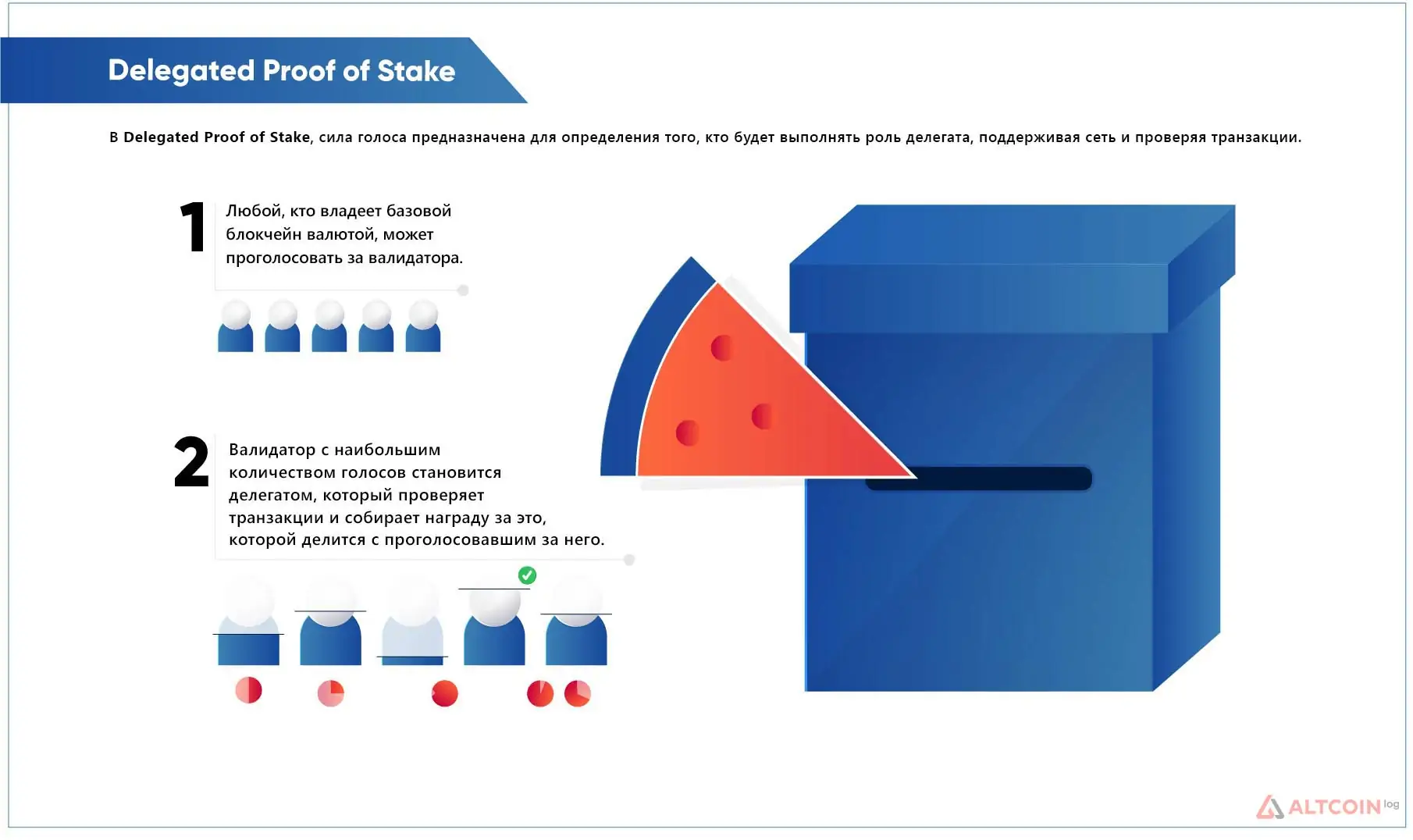 Delegated Proof of Stake

В Delegated Proof of Stake, сила голоса предназначена для определения того, кто будет выполнять роль делегата, поддерживая сеть и проверяя транзакции.

1 Любой, кто владеет базовой блокчейн валютой, может проголосовать за валидатора.

2 Валидатор с наибольшим количеством голосов становится делегатом, который проверяет транзакции и собирает награду за это, которой делится с проголосовавшим за него.

ALTCOIN log